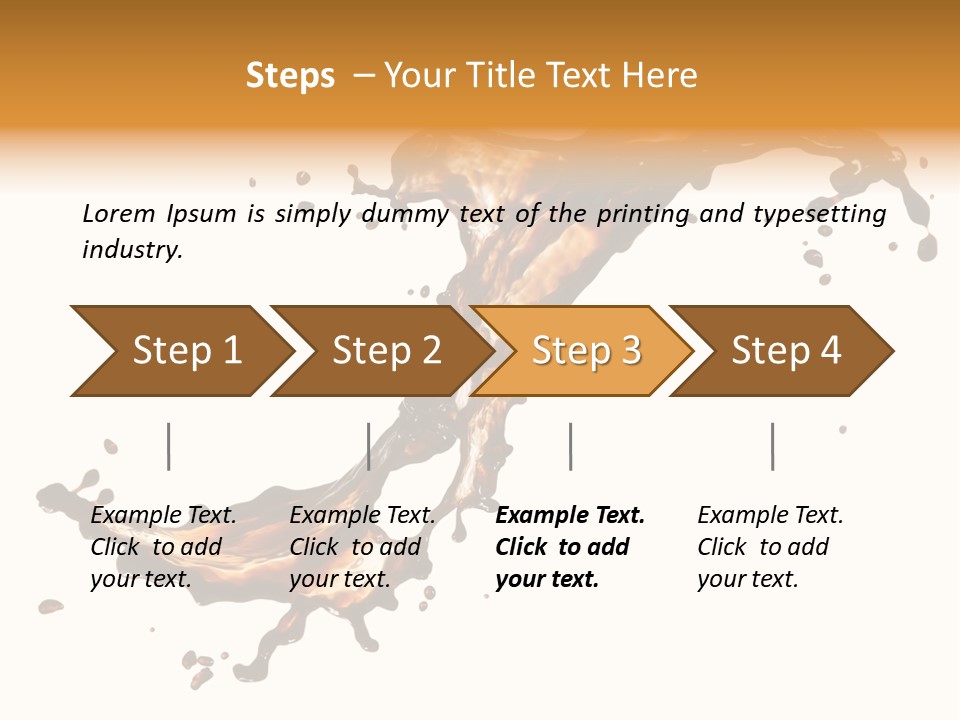 Steps – Your Title Text Here

Lorem Ipsum is simply dummy text of the printing and typesetting industry.

Step 1

Step 2

Step 3

Step 4

Example Text. Click to add your text.

Example Text. Click to add your text.

Example Text. Click to add your text.

Example Text. Click to add your text.